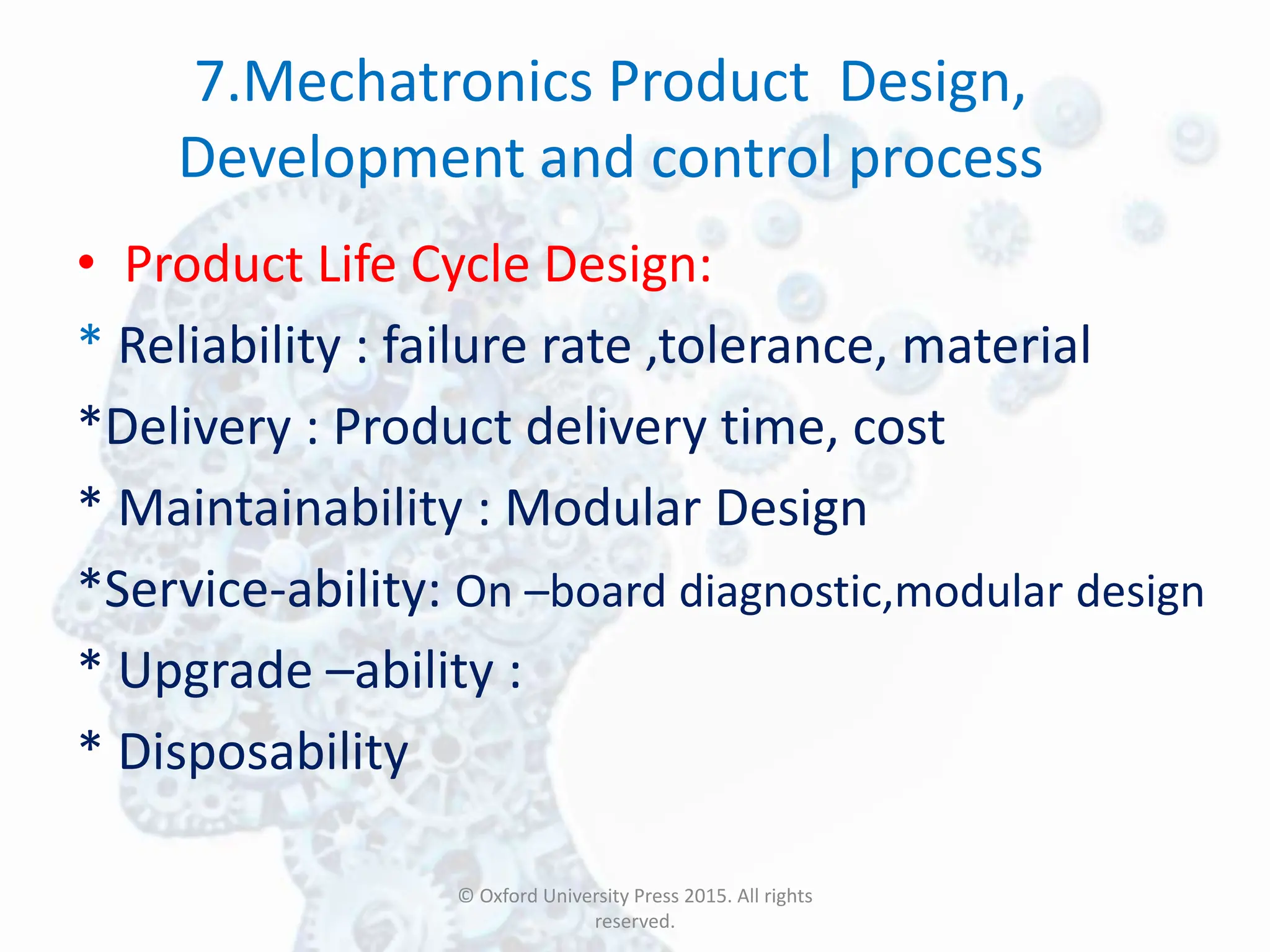 7.Mechatronics Product  Design, Development and control process

• Product Life Cycle Design:

* Reliability : failure rate ,tolerance, material

*Delivery : Product delivery time, cost

* Maintainability : Modular Design

*Service-ability: On –board diagnostic,modular design

* Upgrade –ability :

* Disposability

© Oxford University Press 2015. All rights reserved.